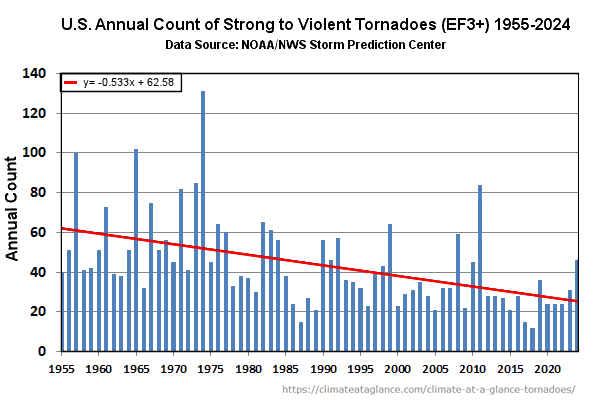 U.S. Annual Count of Strong to Violent Tornadoes (EF3+) 1955-2024
Data Source: NOAA/NWS Storm Prediction Center

y= -0.533x + 62.58

Annual Count

140
120
100
80
60
40
20
0

1955 1960 1965 1970 1975 1980 1985 1990 1995 2000 2005 2010 2015 2020

https://climateataglance.com/climate-at-a-glance-tornadoes/